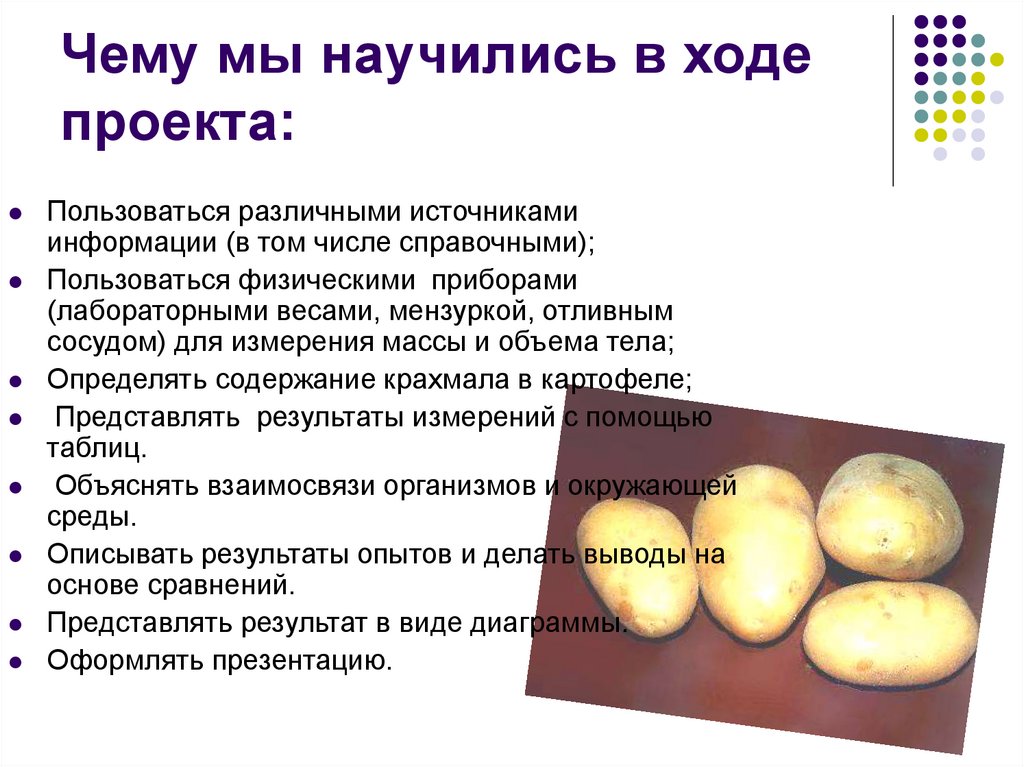 Чему мы научились в ходе проекта:

- Пользоваться различными источниками информации (в том числе справочными);
- Пользоваться физическими приборами (лабораторными весами, мензуркой, отливным сосудом) для измерения массы и объема тела;
- Определять содержание крахмала в картофеле;
- Представлять результаты измерений с помощью таблиц.
- Объяснять взаимосвязи организмов и окружающей среды.
- Описывать результаты опытов и делать выводы на основе сравнений.
- Представлять результат в виде диаграммы.
- Оформлять презентацию.